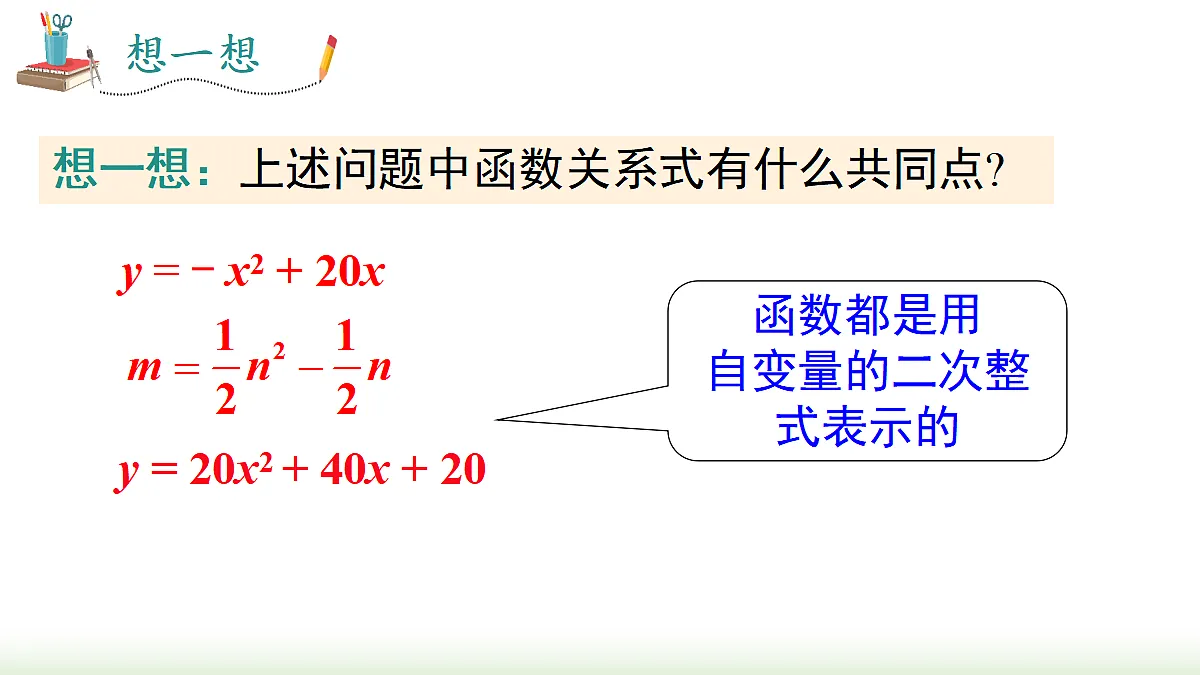 想一想

想一想：上述问题中函数关系式有什么共同点?

$y = -x^2 + 20x$

$m = \frac{1}{2}n^2 - \frac{1}{2}n$

$y = 20x^2 + 40x + 20$

函数都是用自变量的二次整式表示的